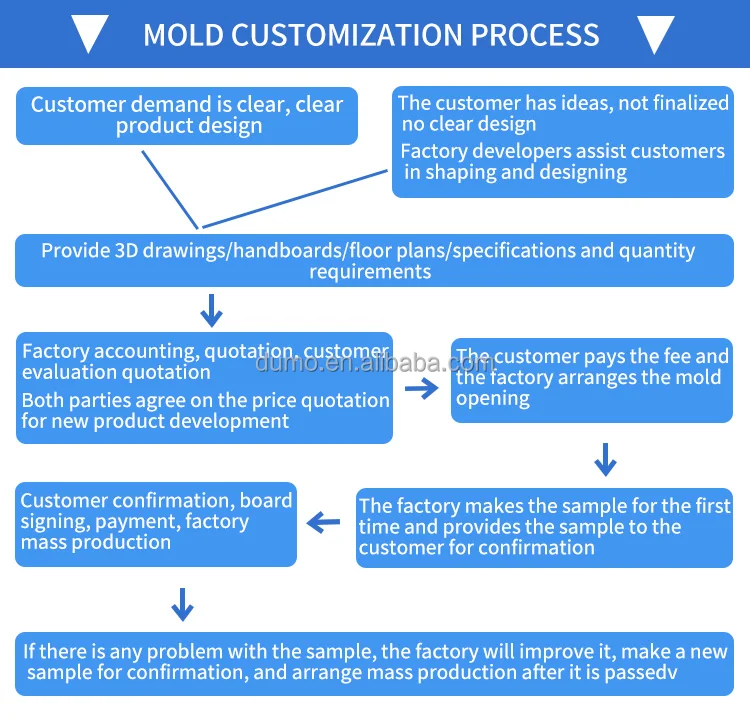 MOLD CUSTOMIZATION PROCESS

Customer demand is clear, clear product design

The customer has ideas, not finalized no clear design

Factory developers assist customers in shaping and designing

Provide 3D drawings/handboards/floor plans/specifications and quantity requirements

Factory accounting, quotation, customer evaluation quotation

Both parties agree on the price quotation for new product development

dumo.en.alibaba.com

The customer pays the fee and the factory arranges the mold opening

The factory makes the sample for the first time and provides the sample to the customer for confirmation

Customer confirmation, board signing, payment, factory mass production

If there is any problem with the sample, the factory will improve it, make a new sample for confirmation, and arrange mass production after it is passedv